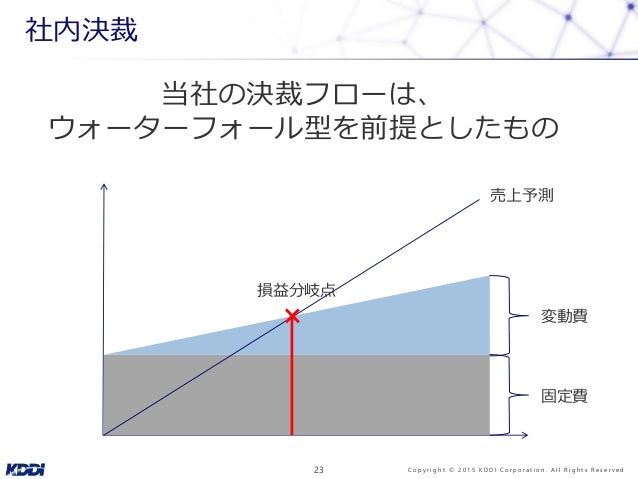 社内決裁

当社の決裁フローは、
ウォーターフォール型を前提としたもの

売上予測

損益分岐点

変動費

固定費

KDDI

23

Copyright © 2015 KDDI Corporation. All Rights Reserved